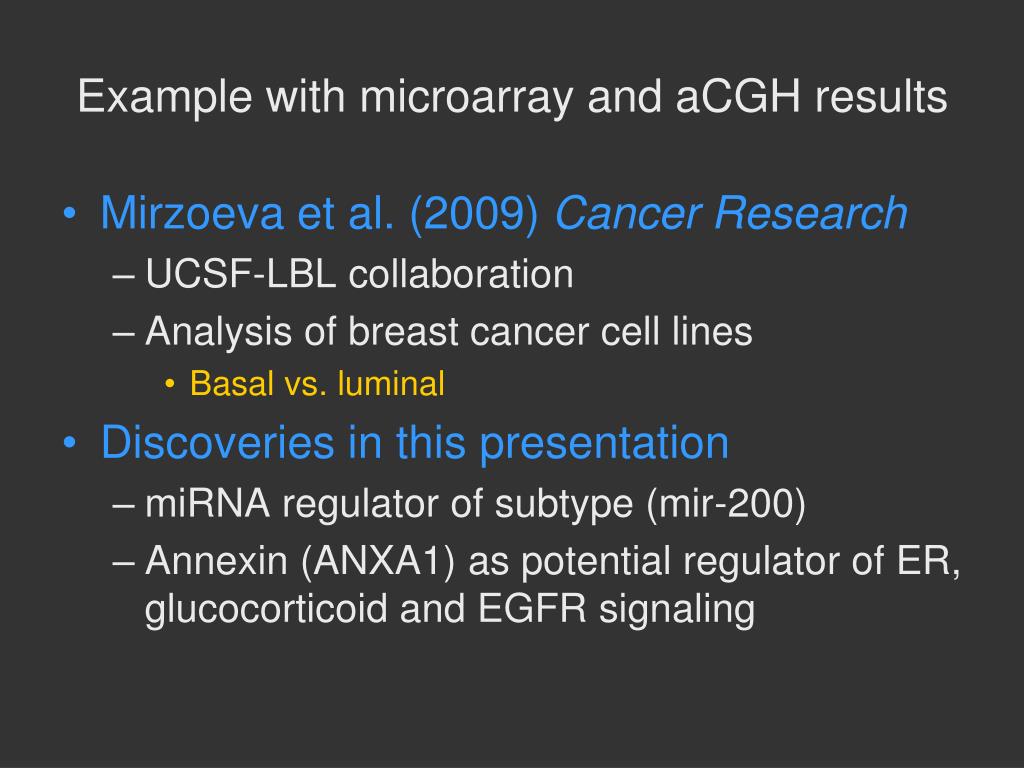 Example with microarray and aCGH results

• Mirzoeva et al. (2009) Cancer Research
– UCSF-LBL collaboration
– Analysis of breast cancer cell lines
• Basal vs. luminal
• Discoveries in this presentation
– miRNA regulator of subtype (mir-200)
– Annexin (ANXA1) as potential regulator of ER, glucocorticoid and EGFR signaling